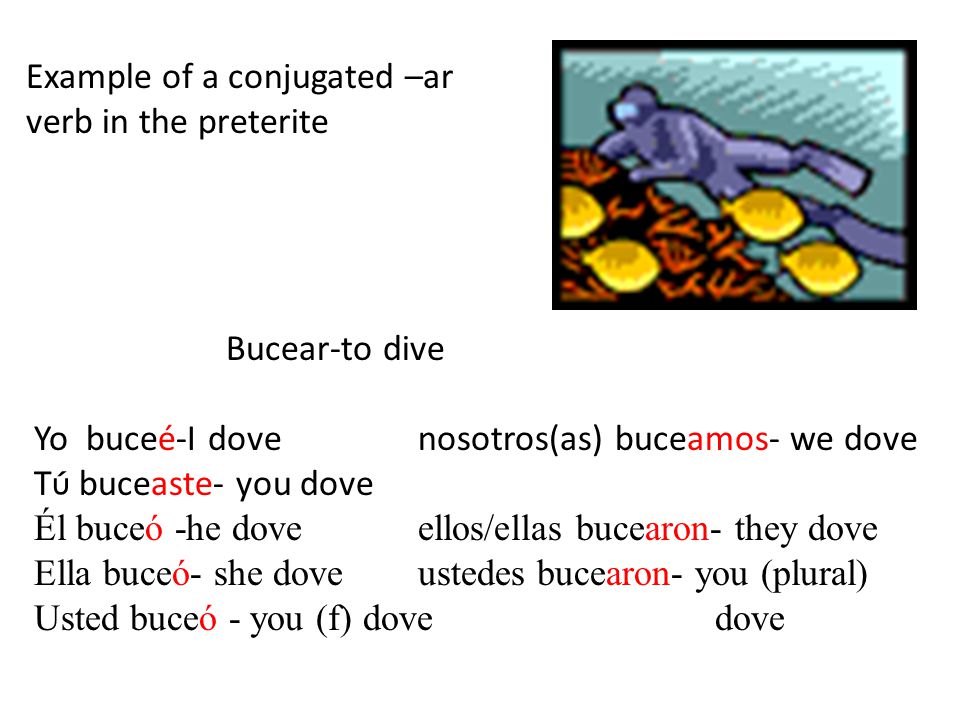 Example of a conjugated –ar verb in the preterite

Bucear-to dive

Yo buceé-I dove
Tú buceaste- you dove
Él buceó -he dove
Ella buceó- she dove
Usted buceó - you (f) dove

nosotros(as) buceamos- we dove
ellos/ellas bucearon- they dove
ustedes bucearon- you (plural) dove